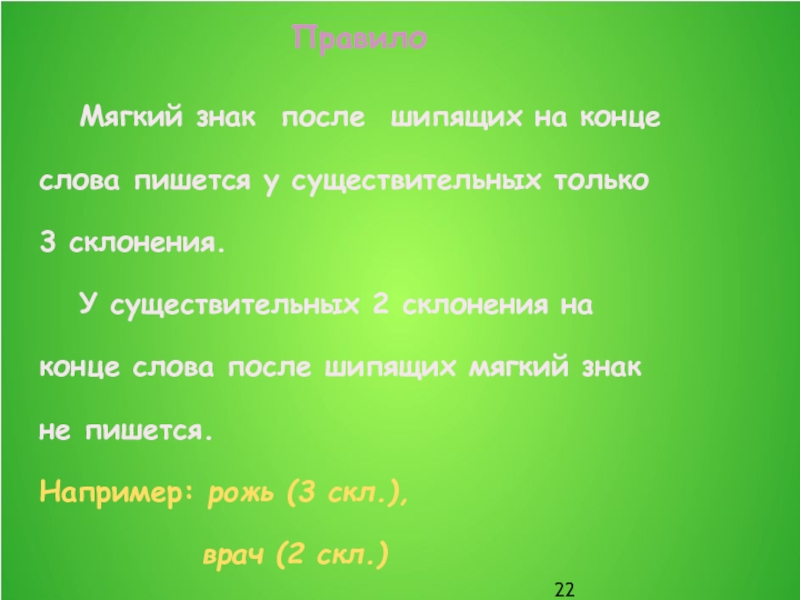 Правило

Мягкий знак после шипящих на конце слова пишется у существительных только 3 склонения.

У существительных 2 склонения на конце слова после шипящих мягкий знак не пишется.

Например: рожь (3 скл.),

врач (2 скл.)

22